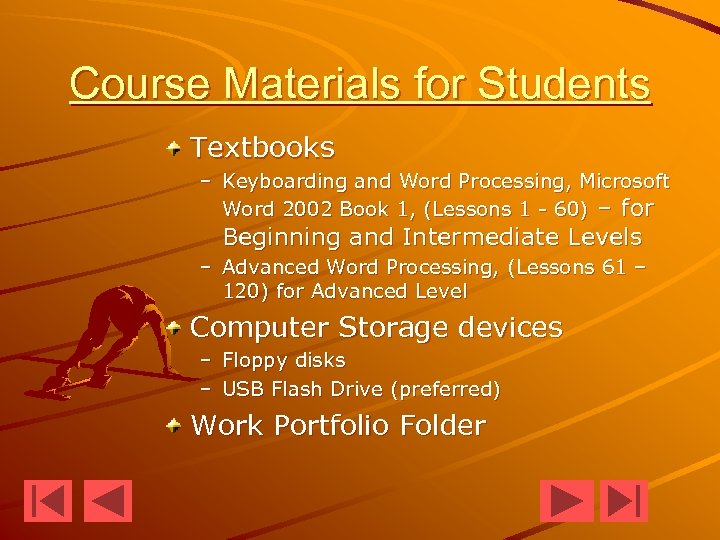 Course Materials for Students

Textbooks
– Keyboarding and Word Processing, Microsoft Word 2002 Book 1, (Lessons 1 - 60) – for Beginning and Intermediate Levels
– Advanced Word Processing, (Lessons 61 – 120) for Advanced Level

Computer Storage devices
– Floppy disks
– USB Flash Drive (preferred)

Work Portfolio Folder